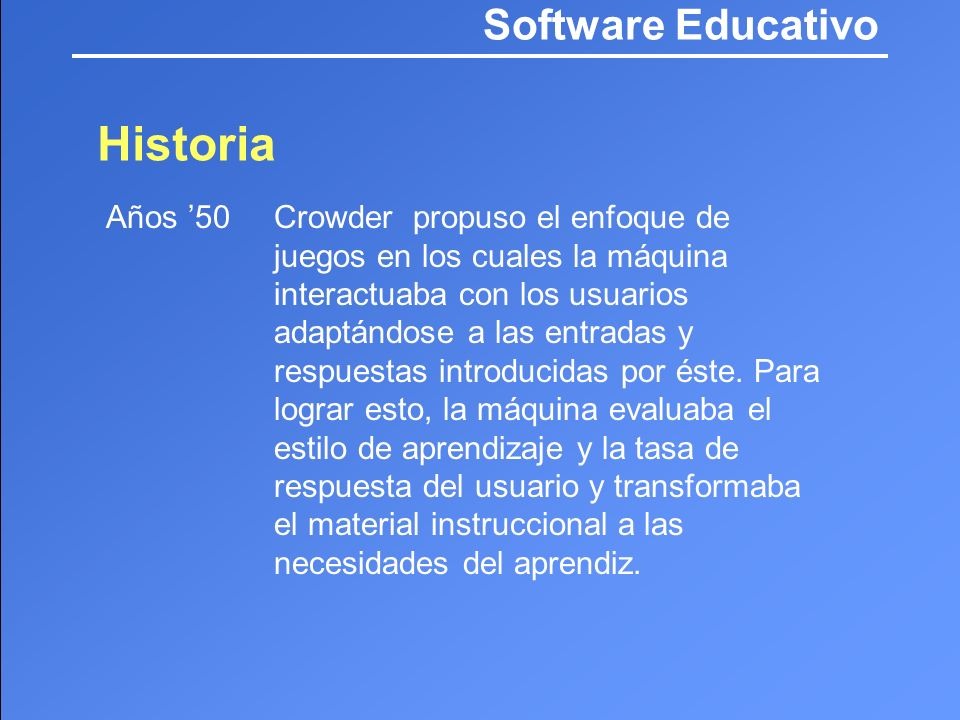 Software Educativo

Historia

Años ’50 Crowder propuso el enfoque de juegos en los cuales la máquina interactuaba con los usuarios adaptándose a las entradas y respuestas introducidas por éste. Para lograr esto, la máquina evaluaba el estilo de aprendizaje y la tasa de respuesta del usuario y transformaba el material instruccional a las necesidades del aprendiz.